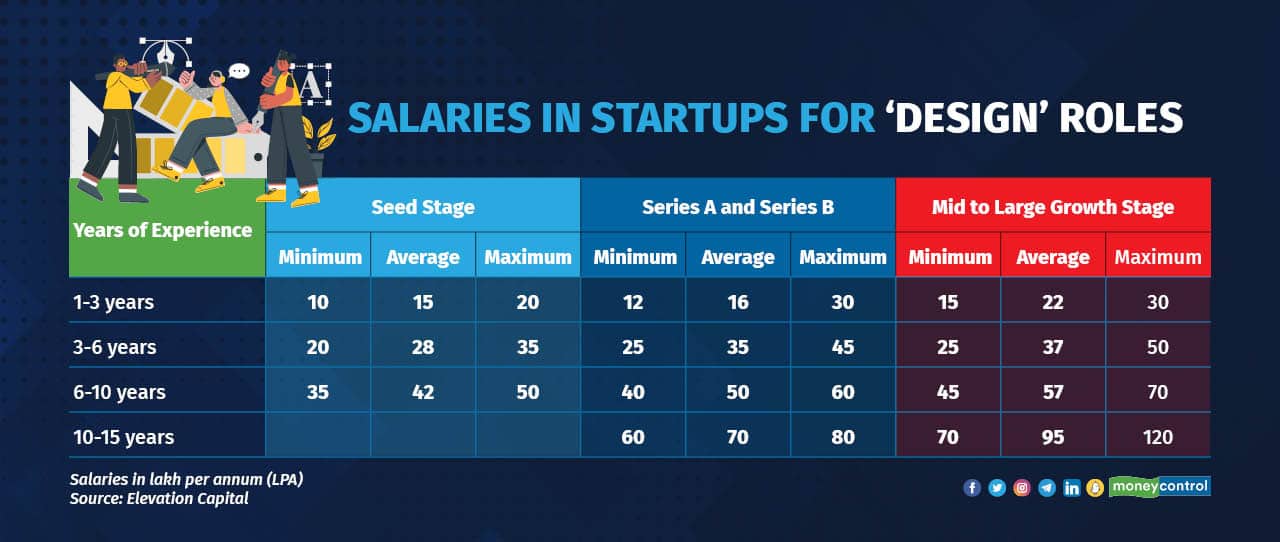 SALARIES IN STARTUPS FOR 'DESIGN' ROLES

| Years of Experience | Seed Stage | | | Series A and Series B | | | Mid to Large Growth Stage | | |
|---|---|---|---|---|---|---|---|---|---|
| | Minimum | Average | Maximum | Minimum | Average | Maximum | Minimum | Average | Maximum |
| 1-3 years | 10 | 15 | 20 | 12 | 16 | 30 | 15 | 22 | 30 |
| 3-6 years | 20 | 28 | 35 | 25 | 35 | 45 | 25 | 37 | 50 |
| 6-10 years | 35 | 42 | 50 | 40 | 50 | 60 | 45 | 57 | 70 |
| 10-15 years | | | | 60 | 70 | 80 | 70 | 95 | 120 |

Salaries in lakh per annum (LPA)
Source: Elevation Capital

moneycontrol